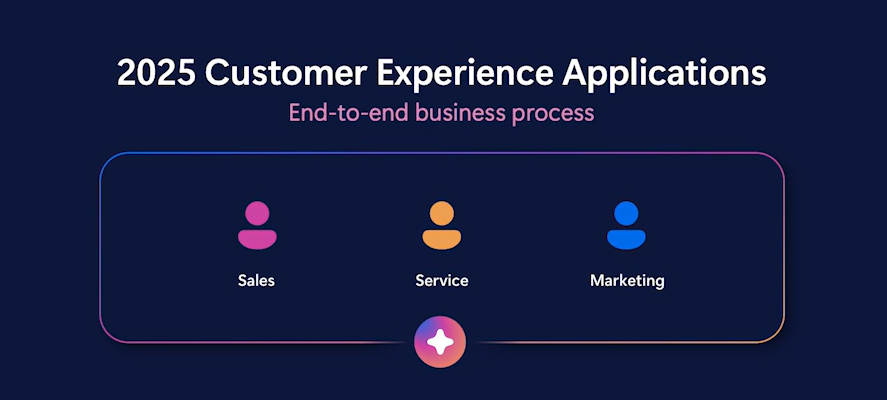 2025 Customer Experience Applications

End-to-end business process

Sales

Service

Marketing